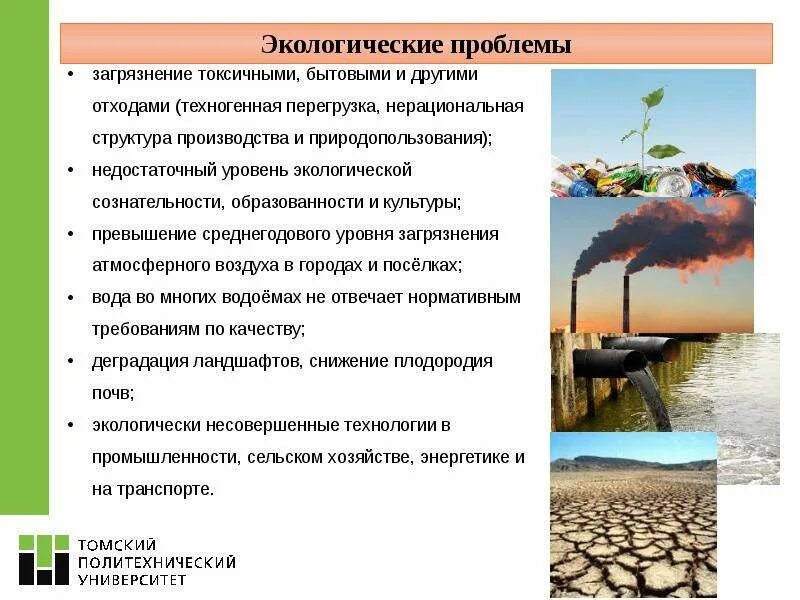 Экологические проблемы

• загрязнение токсичными, бытовыми и другими отходами (техногенная перегрузка, нерациональная структура производства и природопользования);
• недостаточный уровень экологической сознательности, образованности и культуры;
• превышение среднегодового уровня загрязнения атмосферного воздуха в городах и посёлках;
• вода во многих водоёмах не отвечает нормативным требованиям по качеству;
• деградация ландшафтов, снижение плодородия почв;
• экологически несовершенные технологии в промышленности, сельском хозяйстве, энергетике и на транспорте.

ТОМСКИЙ
ПОЛИТЕХНИЧЕСКИЙ
УНИВЕРСИТЕТ